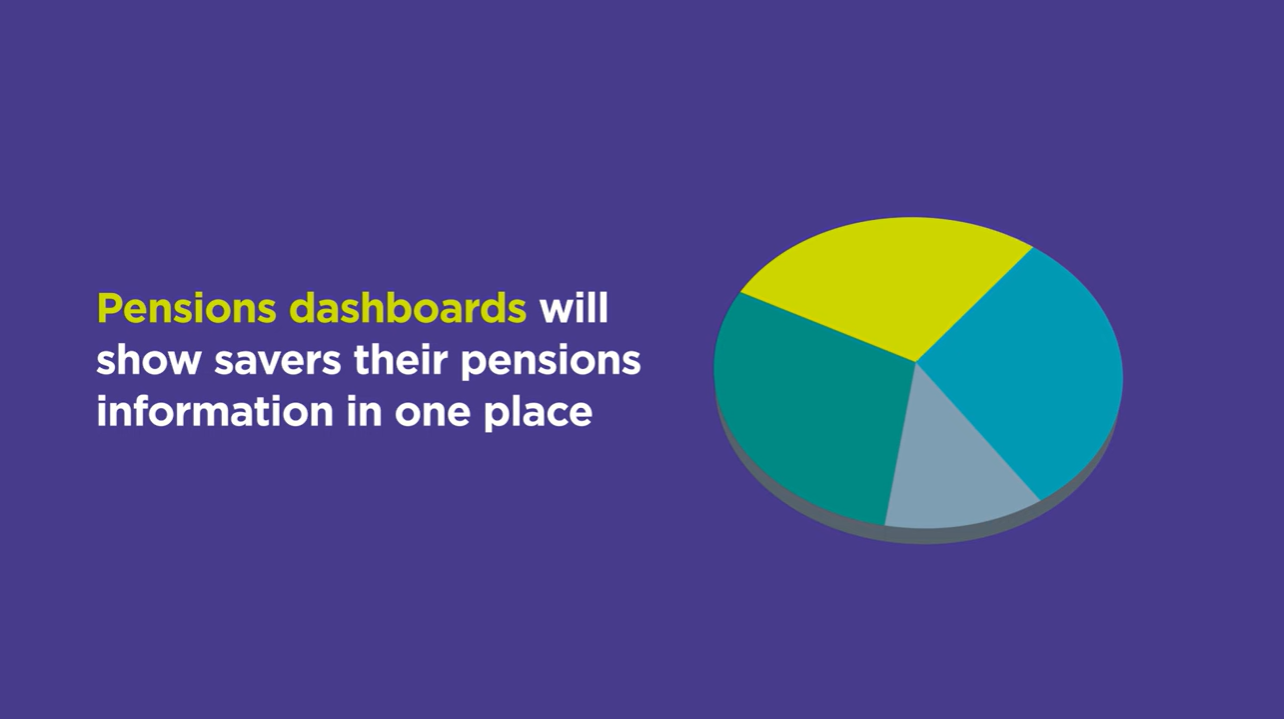 Pensions dashboards will show savers their pensions information in one place